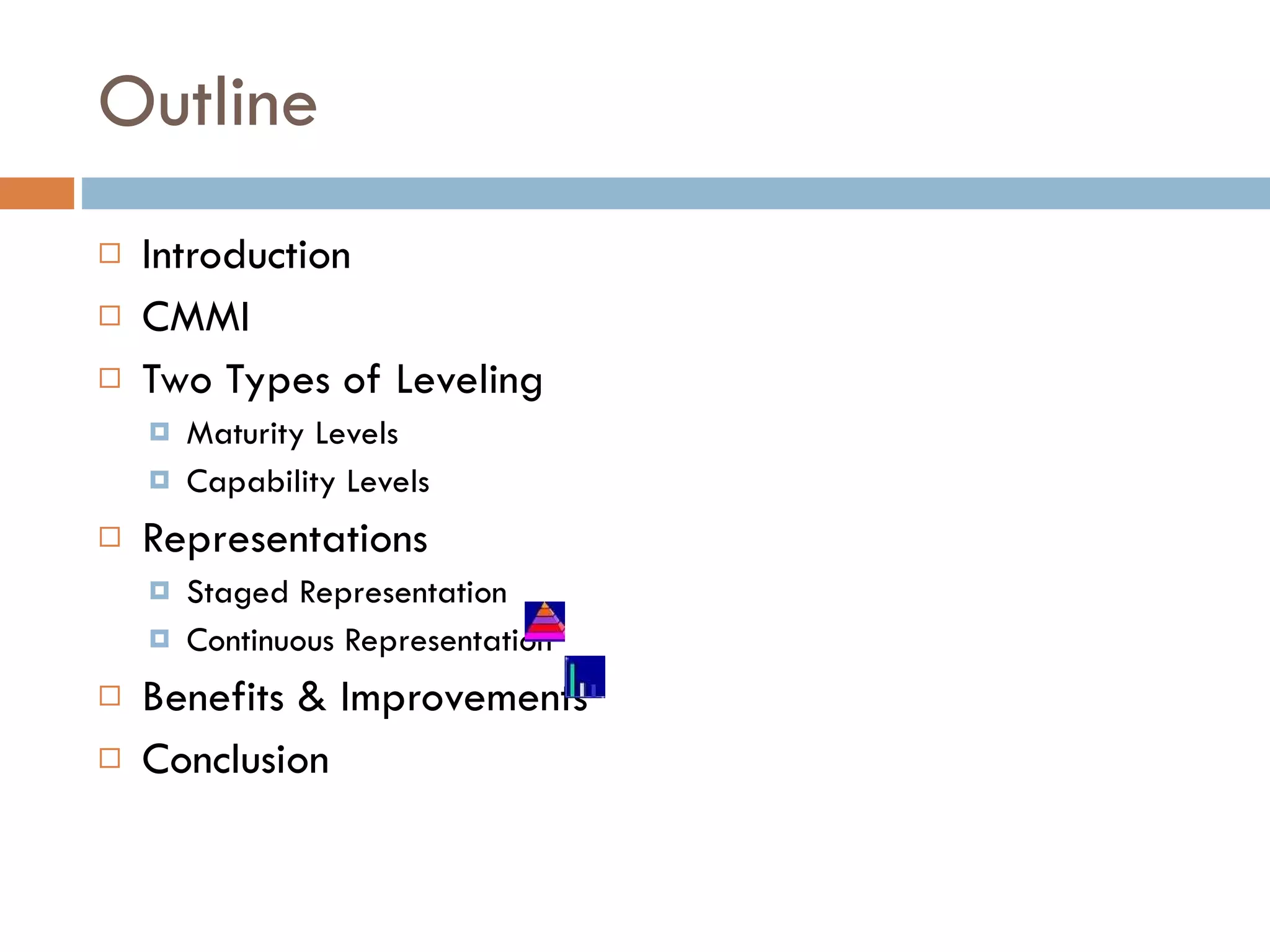 Outline

Introduction
CMMI
Two Types of Leveling
Maturity Levels
Capability Levels
Representations
Staged Representation
Continuous Representation
Benefits & Improvements
Conclusion